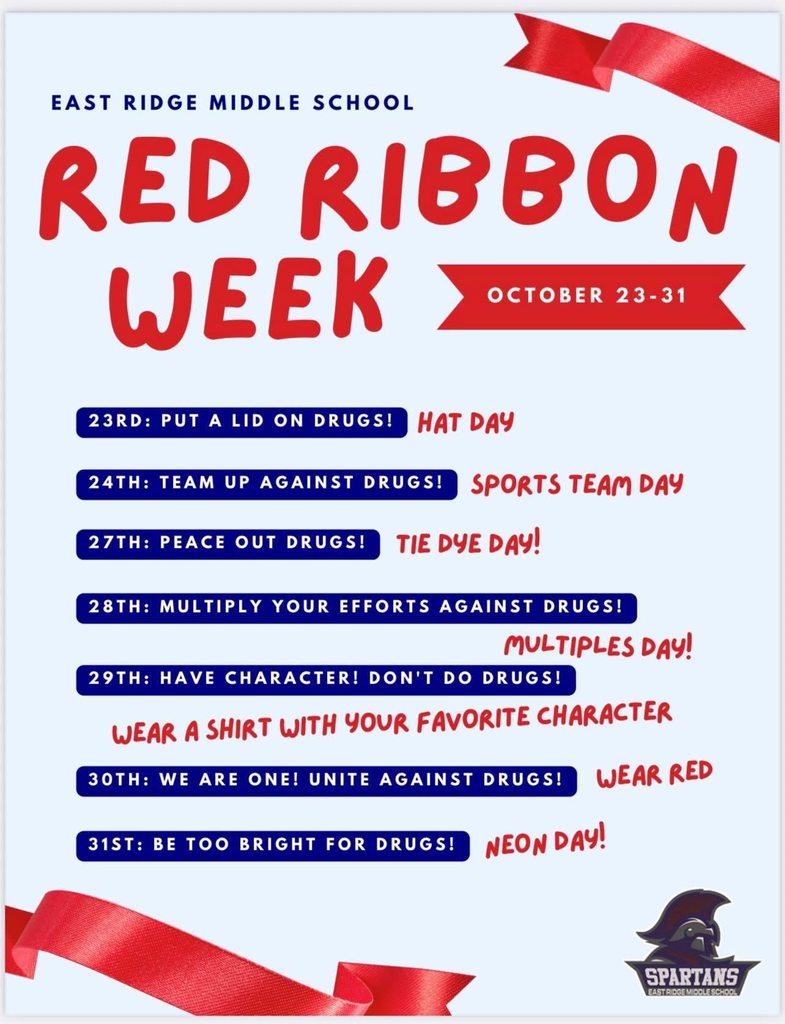 EAST RIDGE MIDDLE SCHOOL

RED RIBBON WEEK

OCTOBER 23-31

23RD: PUT A LID ON DRUGS! HAT DAY

24TH: TEAM UP AGAINST DRUGS! SPORTS TEAM DAY

27TH: PEACE OUT DRUGS! TIE DYE DAY!

28TH: MULTIPLY YOUR EFFORTS AGAINST DRUGS! MULTIPLES DAY!

29TH: HAVE CHARACTER! DON'T DO DRUGS! WEAR A SHIRT WITH YOUR FAVORITE CHARACTER

30TH: WE ARE ONE! UNITE AGAINST DRUGS! WEAR RED

31ST: BE TOO BRIGHT FOR DRUGS! NEON DAY!

SPARTANS
EAST RIDGE MIDDLE SCHOOL